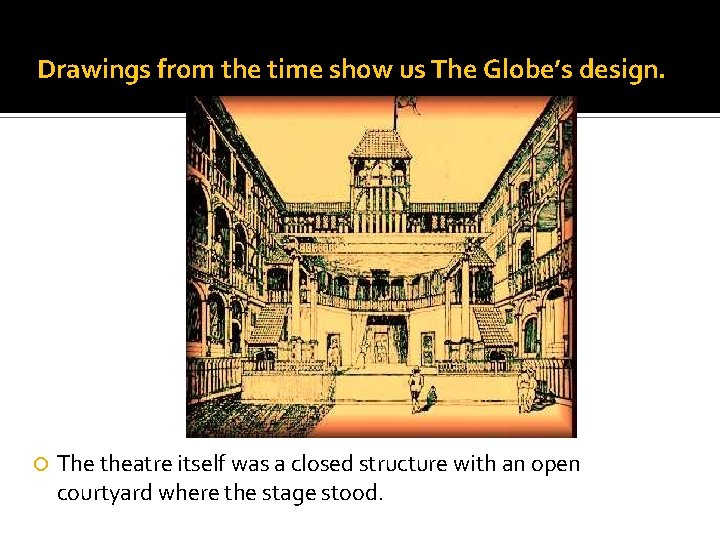 Drawings from the time show us The Globe's design.

The theatre itself was a closed structure with an open courtyard where the stage stood.